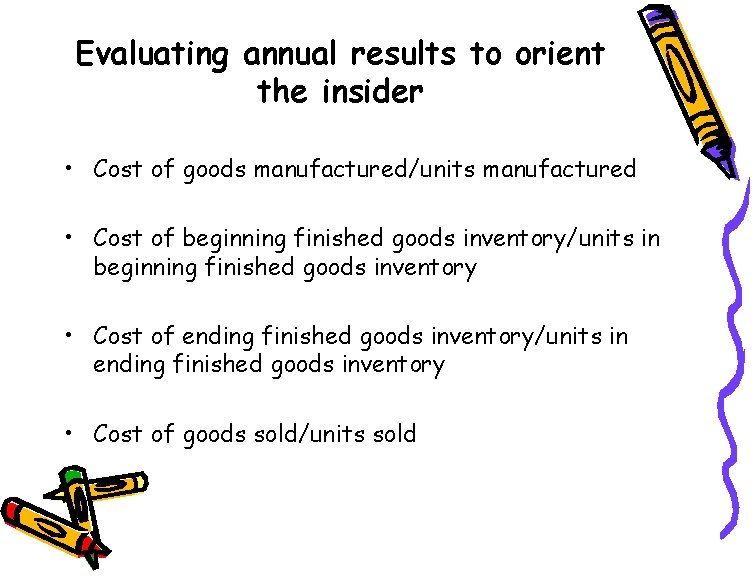 Evaluating annual results to orient the insider

• Cost of goods manufactured/units manufactured

• Cost of beginning finished goods inventory/units in beginning finished goods inventory

• Cost of ending finished goods inventory/units in ending finished goods inventory

• Cost of goods sold/units sold